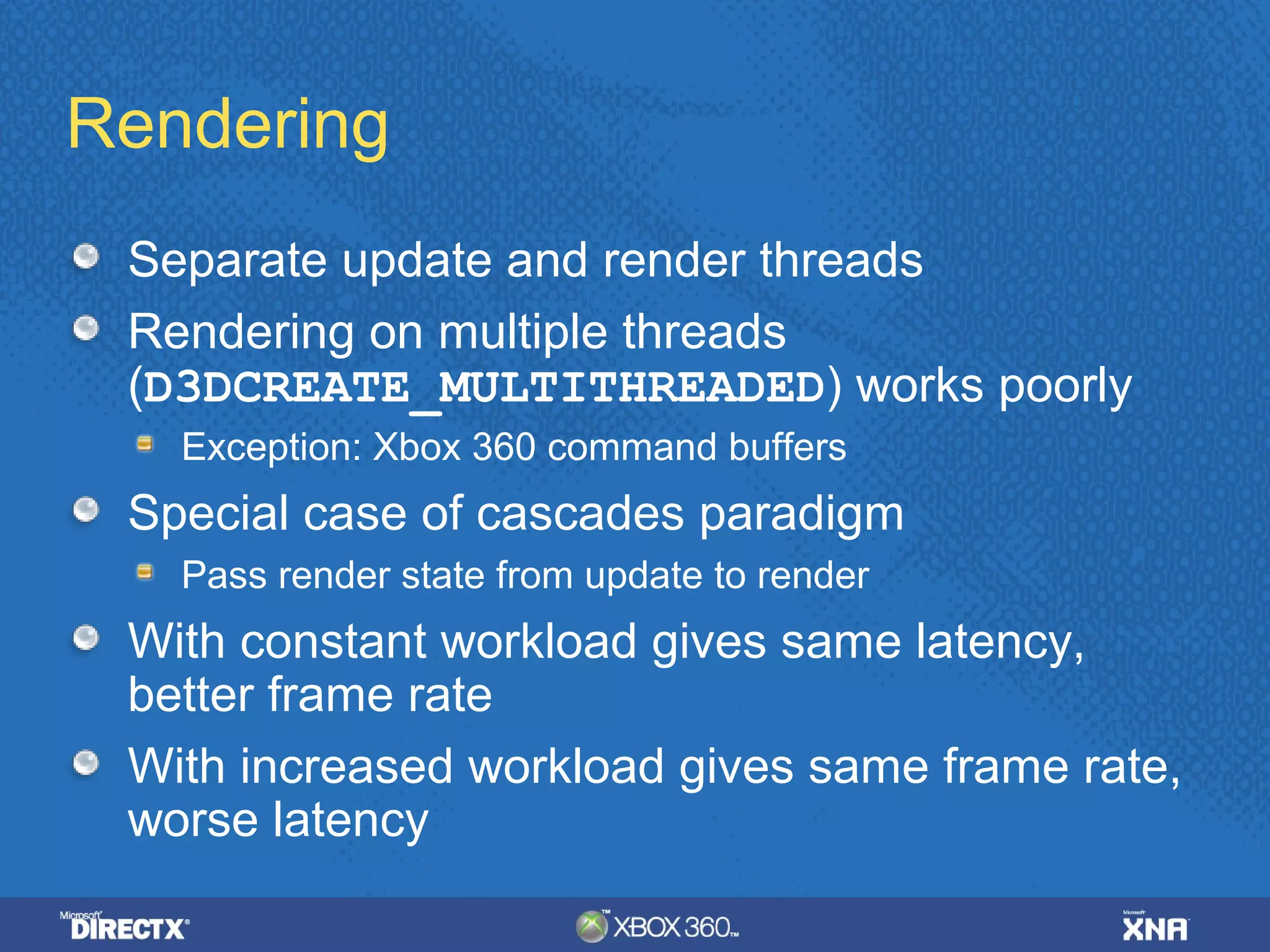 Rendering

Separate update and render threads

Rendering on multiple threads (D3DCREATE_MULTITHREADED) works poorly

Exception: Xbox 360 command buffers

Special case of cascades paradigm

Pass render state from update to render

With constant workload gives same latency, better frame rate

With increased workload gives same frame rate, worse latency

Microsoft DIRECTX

XBOX 360

Microsoft XNA